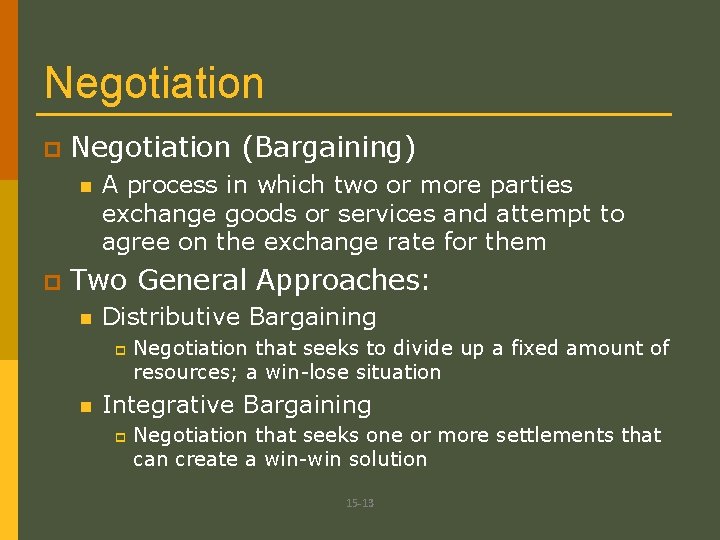 Negotiation

Negotiation (Bargaining)

A process in which two or more parties exchange goods or services and attempt to agree on the exchange rate for them

Two General Approaches:

Distributive Bargaining

Negotiation that seeks to divide up a fixed amount of resources; a win-lose situation

Integrative Bargaining

Negotiation that seeks one or more settlements that can create a win-win solution

15-13